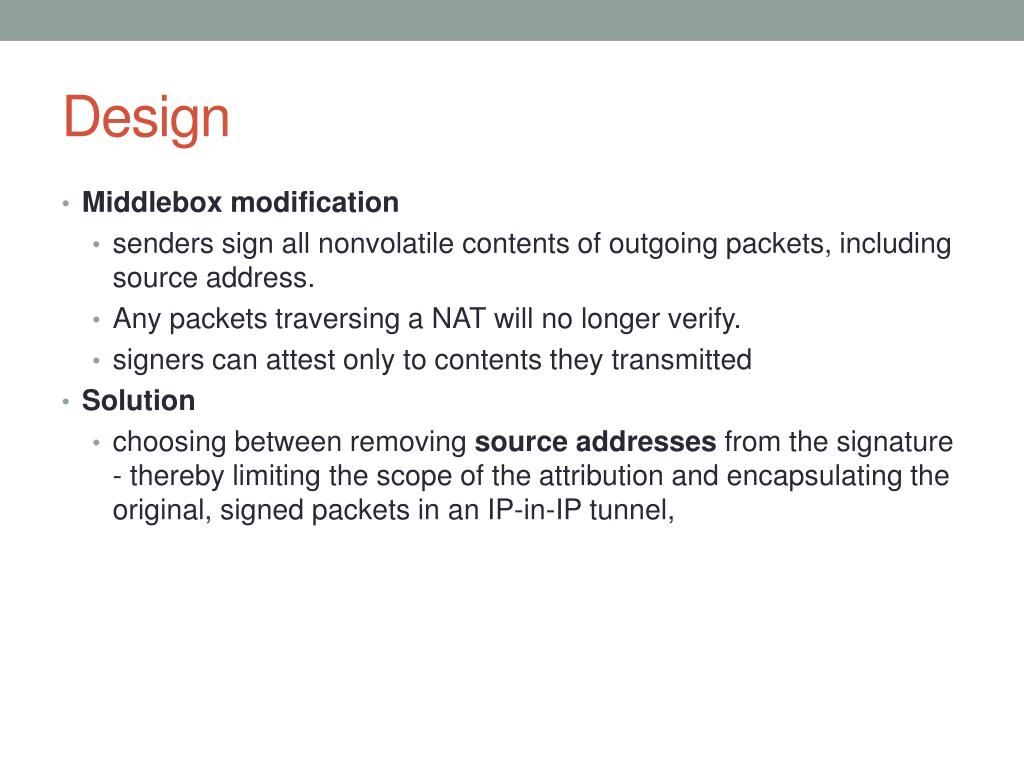 Design

• Middlebox modification
  • senders sign all nonvolatile contents of outgoing packets, including source address.
  • Any packets traversing a NAT will no longer verify.
  • signers can attest only to contents they transmitted
• Solution
  • choosing between removing source addresses from the signature - thereby limiting the scope of the attribution and encapsulating the original, signed packets in an IP-in-IP tunnel,